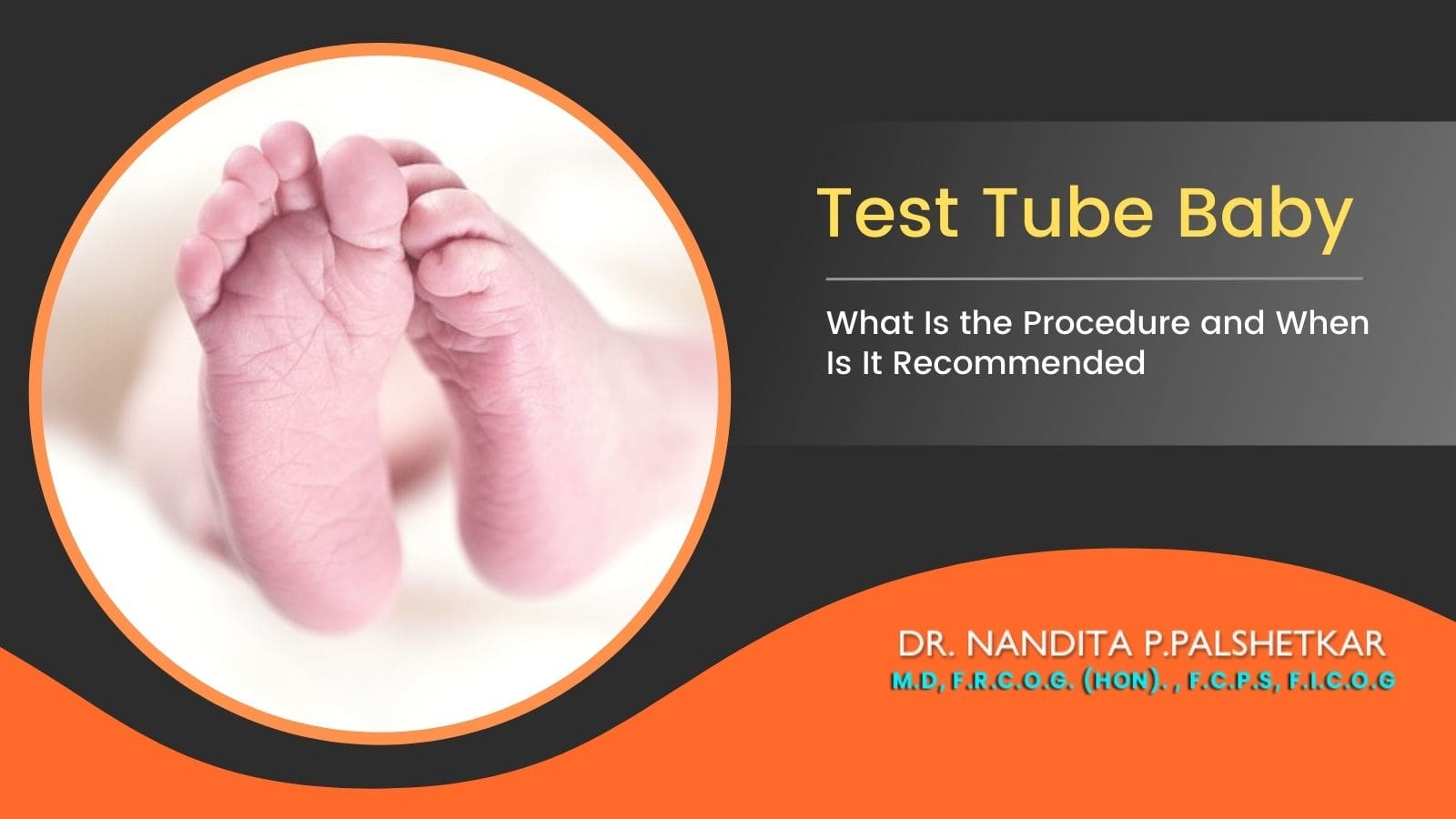 Test Tube Baby

What Is the Procedure and When Is It Recommended

DR. NANDITA P.PALSHETKAR
M.D, F.R.C.O.G. (HON). , F.C.P.S, F.I.C.O.G